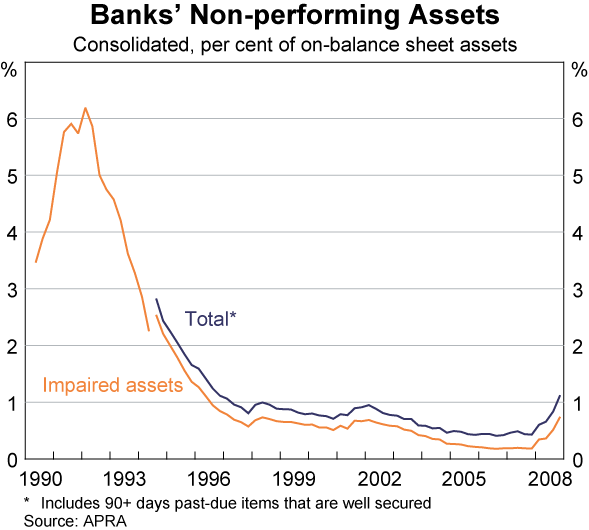 Banks' Non-performing Assets
Consolidated, per cent of on-balance sheet assets

%
6
5
4
3
2
1
0

%
6
5
4
3
2
1
0

Total*

Impaired assets

1990 1993 1996 1999 2002 2005 2008

* Includes 90+ days past-due items that are well secured
Source: APRA